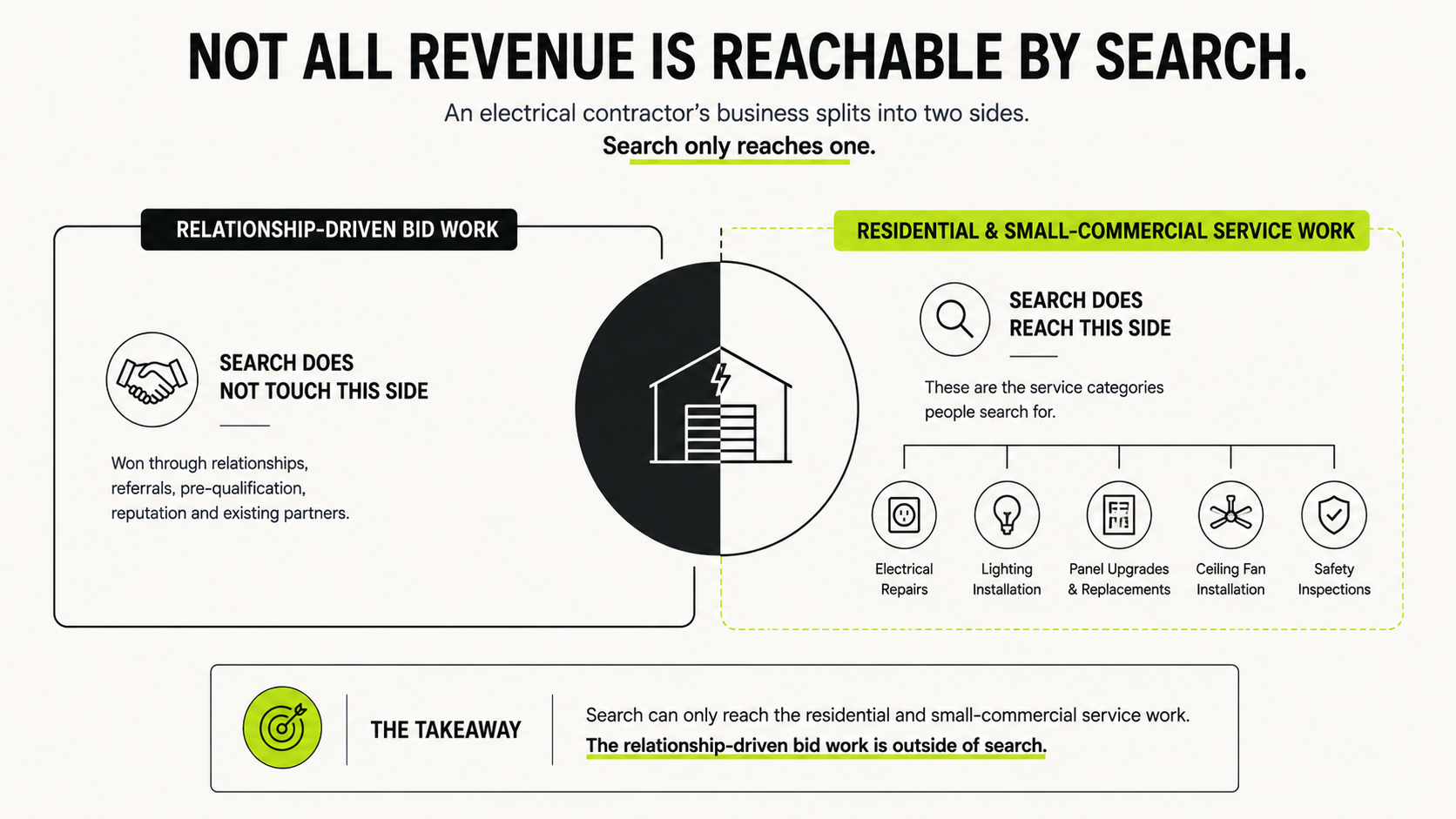 NOT ALL REVENUE IS REACHABLE BY SEARCH.

An electrical contractor's business splits into two sides.
Search only reaches one.

RELATIONSHIP-DRIVEN BID WORK

SEARCH DOES NOT TOUCH THIS SIDE

Won through relationships, referrals, pre-qualification, reputation and existing partners.

RESIDENTIAL & SMALL-COMMERCIAL SERVICE WORK

SEARCH DOES REACH THIS SIDE

These are the service categories people search for.

Electrical Repairs

Lighting Installation

Panel Upgrades & Replacements

Ceiling Fan Installation

Safety Inspections

THE TAKEAWAY

Search can only reach the residential and small-commercial service work.
The relationship-driven bid work is outside of search.